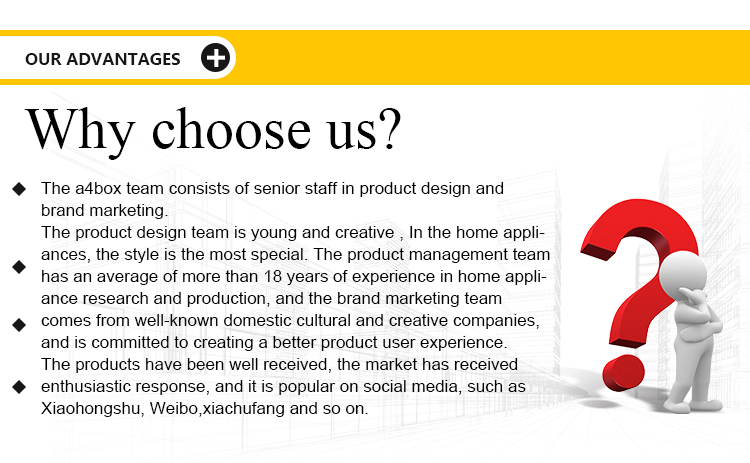 OUR ADVANTAGES

Why choose us?

◆ The a4box team consists of senior staff in product design and brand marketing.

◆ The product design team is young and creative , In the home appliances, the style is the most special. The product management team has an average of more than 18 years of experience in home appliance research and production, and the brand marketing team

◆ comes from well-known domestic cultural and creative companies, and is committed to creating a better product user experience.

◆ The products have been well received, the market has received enthusiastic response, and it is popular on social media, such as Xiaohongshu, Weibo,xiachufang and so on.